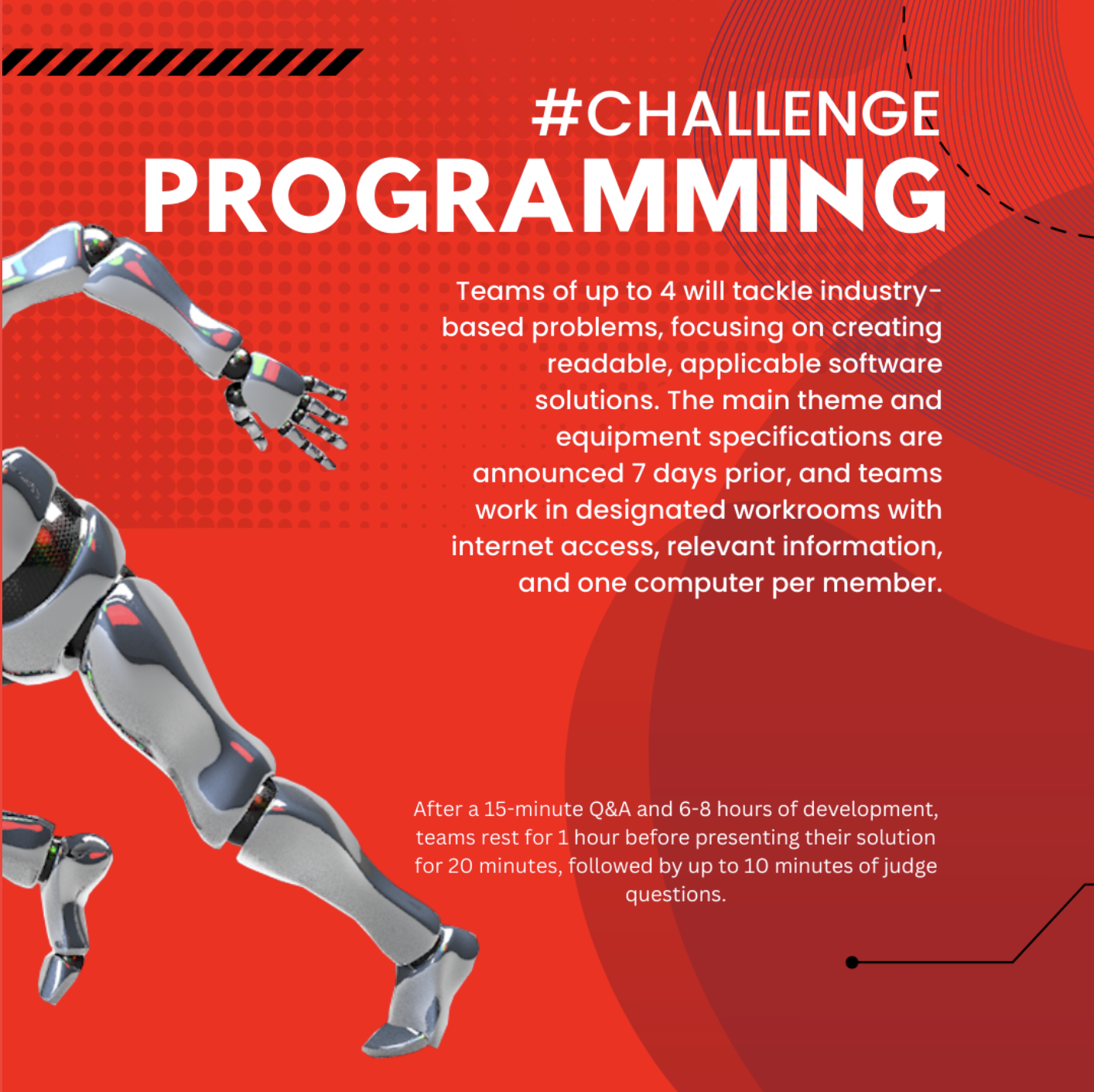 #CHALLENGE
PROGRAMMING

Teams of up to 4 will tackle industry-based problems, focusing on creating readable, applicable software solutions. The main theme and equipment specifications are announced 7 days prior, and teams work in designated workrooms with internet access, relevant information, and one computer per member.

After a 15-minute Q&A and 6-8 hours of development, teams rest for 1 hour before presenting their solution for 20 minutes, followed by up to 10 minutes of judge questions.